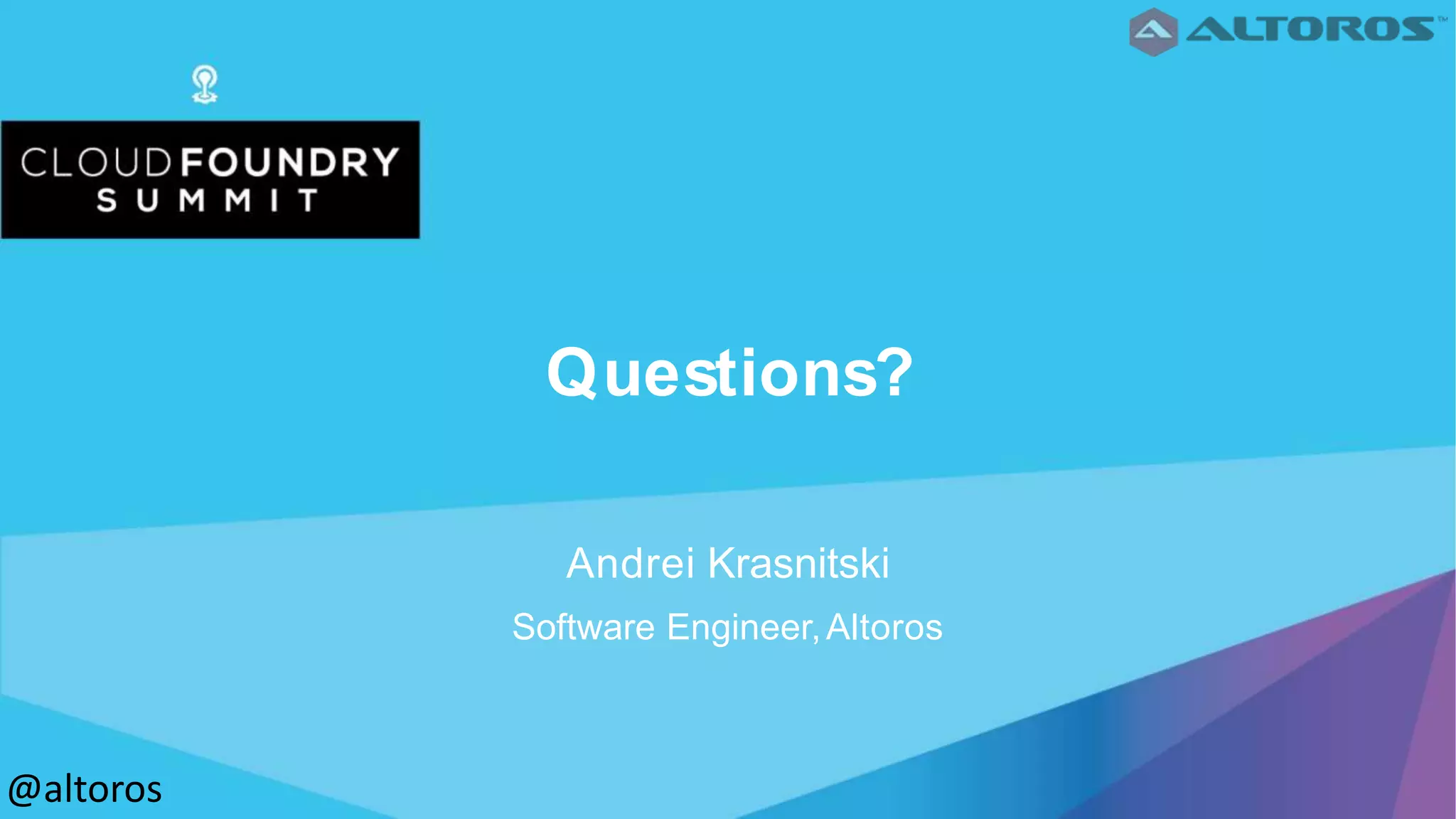 ALTOROS™

CLOUDFOUNDRY SUMMIT

Questions?

Andrei Krasnitski

Software Engineer, Altoros

@altoros